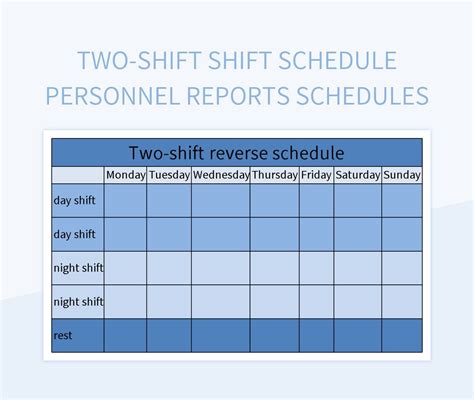 TWO-SHIFT SHIFT SCHEDULE PERSONNEL REPORTS SCHEDULES

Two-shift reverse schedule

| | Monday | Tuesday | Wednesday | Thursday | Friday | Saturday | Sunday |
|---|---|---|---|---|---|---|---|
| day shift | | | | | | | |
| day shift | | | | | | | |
| night shift | | | | | | | |
| night shift | | | | | | | |
| rest | | | | | | | |